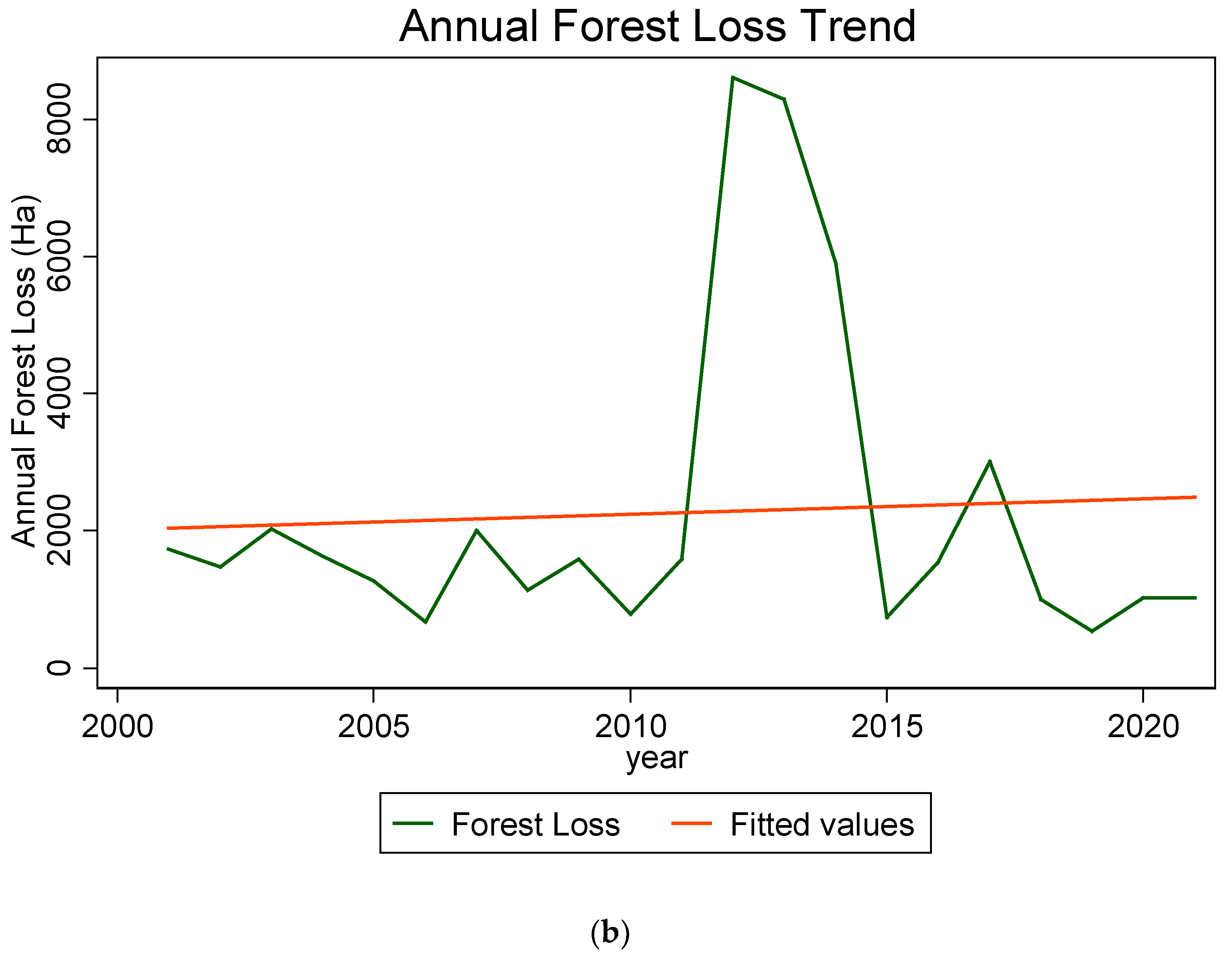 Annual Forest Loss Trend

Annual Forest Loss (Ha)

8000
6000
4000
2000
0

2000
2005
2010
2015
2020

year

Forest Loss
Fitted values

(b)